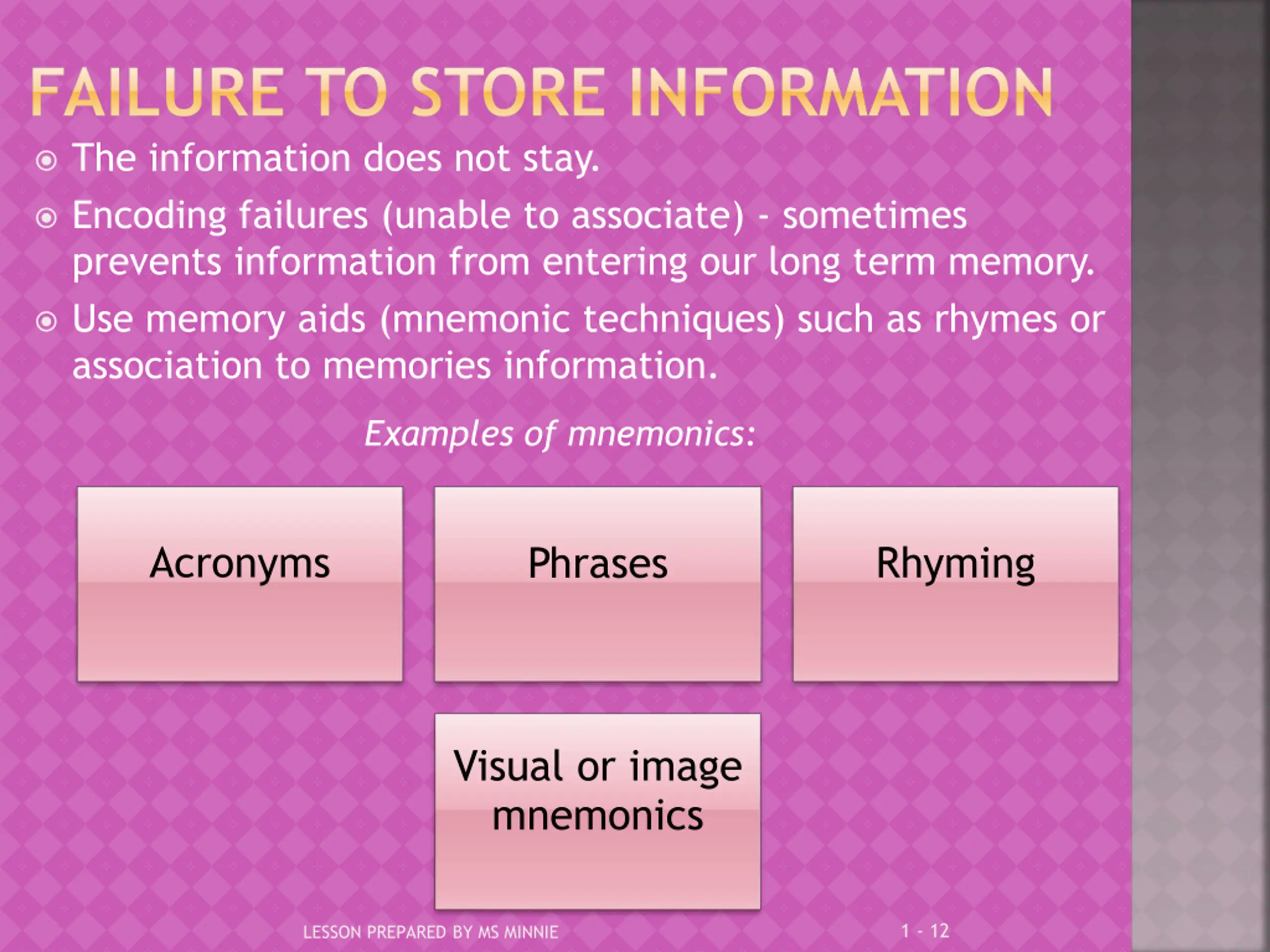 FAILURE TO STORE INFORMATION

The information does not stay.

Encoding failures (unable to associate) - sometimes prevents information from entering our long term memory.

Use memory aids (mnemonic techniques) such as rhymes or association to memories information.

Examples of mnemonics:

Acronyms

Phrases

Rhyming

Visual or image mnemonics

LESSON PREPARED BY MS MINNIE

1 - 12